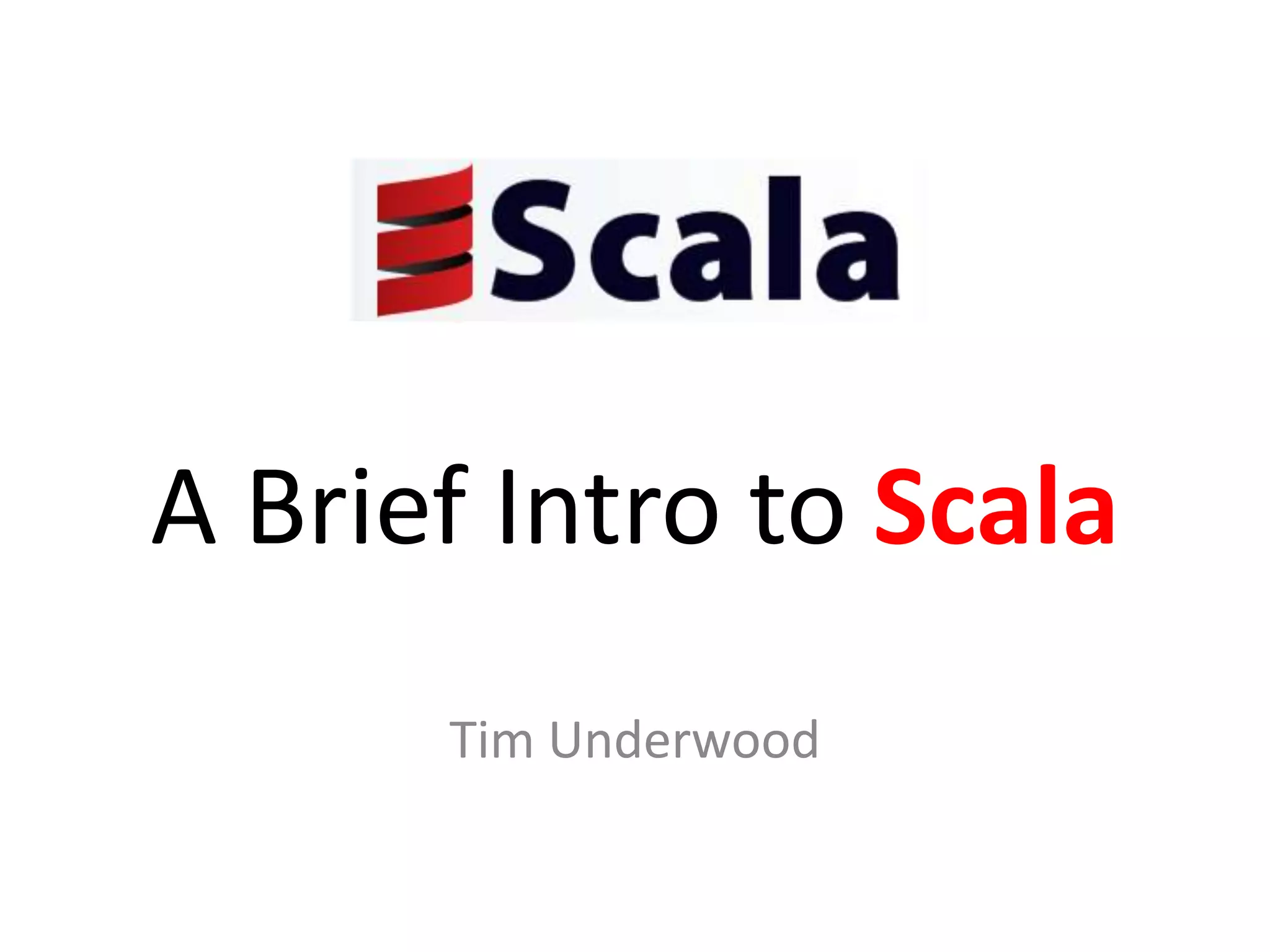 Scala

A Brief Intro to Scala

Tim Underwood